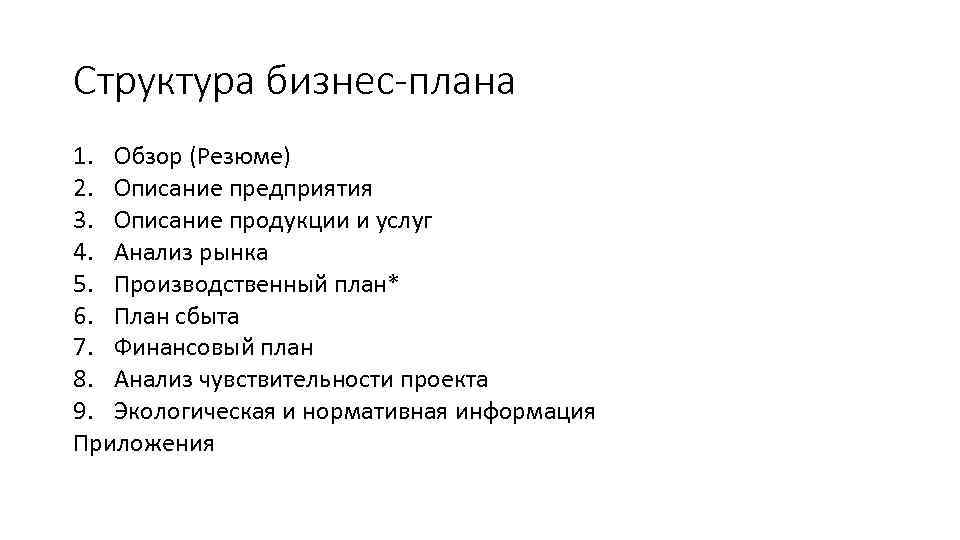 Структура бизнес-плана

1. Обзор (Резюме)
2. Описание предприятия
3. Описание продукции и услуг
4. Анализ рынка
5. Производственный план*
6. План сбыта
7. Финансовый план
8. Анализ чувствительности проекта
9. Экологическая и нормативная информация
Приложения